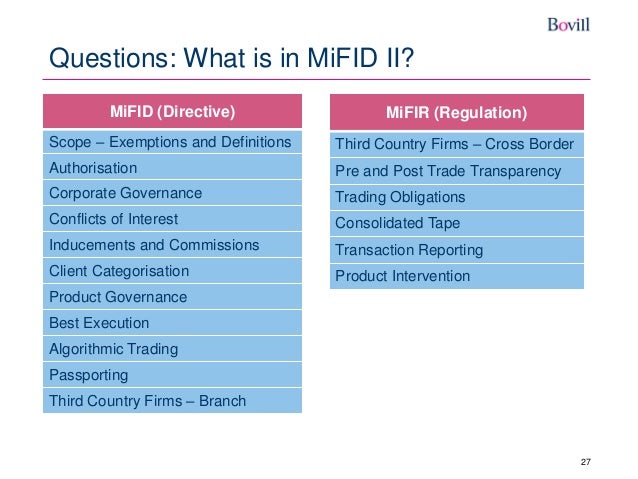 Bovill

Questions: What is in MiFID II?

| MiFID (Directive) |
|---|
| Scope – Exemptions and Definitions |
| Authorisation |
| Corporate Governance |
| Conflicts of Interest |
| Inducements and Commissions |
| Client Categorisation |
| Product Governance |
| Best Execution |
| Algorithmic Trading |
| Passporting |
| Third Country Firms – Branch |

| MiFIR (Regulation) |
|---|
| Third Country Firms – Cross Border |
| Pre and Post Trade Transparency |
| Trading Obligations |
| Consolidated Tape |
| Transaction Reporting |
| Product Intervention |

27